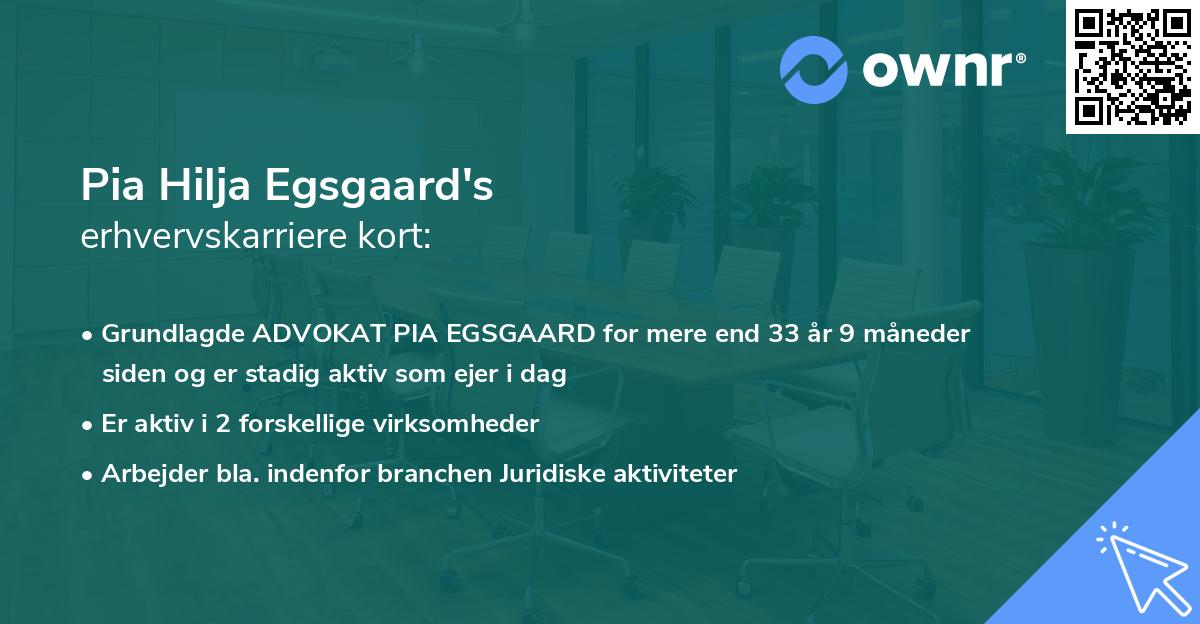 ownr®

Pia Hilja Egsgaard's
erhvervskarriere kort:

• Grundlagde ADVOKAT PIA EGSGAARD for mere end 33 år 9 måneder siden og er stadig aktiv som ejer i dag
• Er aktiv i 2 forskellige virksomheder
• Arbejder bla. indenfor branchen Juridiske aktiviteter